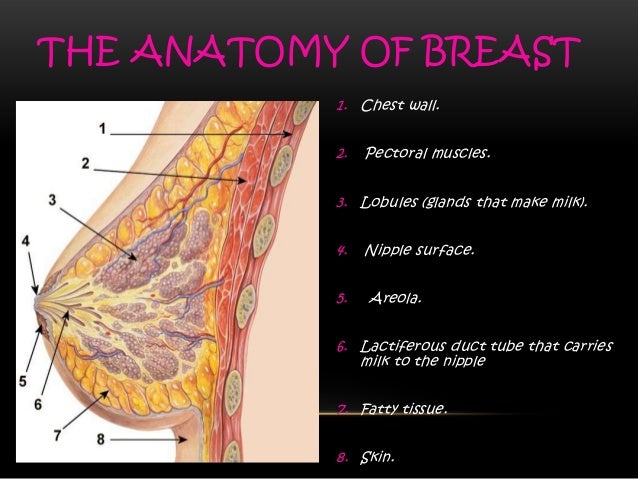 THE ANATOMY OF BREAST

1
2
3
4
5
6
7
8

1. Chest wall.
2. Pectoral muscles.
3. Lobules (glands that make milk).
4. Nipple surface.
5. Areola.
6. Lactiferous duct tube that carries milk to the nipple
7. Fatty tissue.
8. Skin.